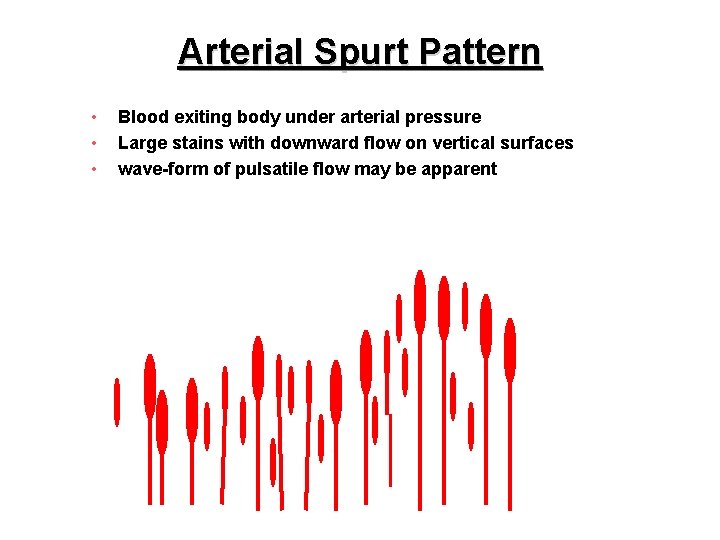 Arterial Spurt Pattern

• Blood exiting body under arterial pressure
• Large stains with downward flow on vertical surfaces
• wave-form of pulsatile flow may be apparent